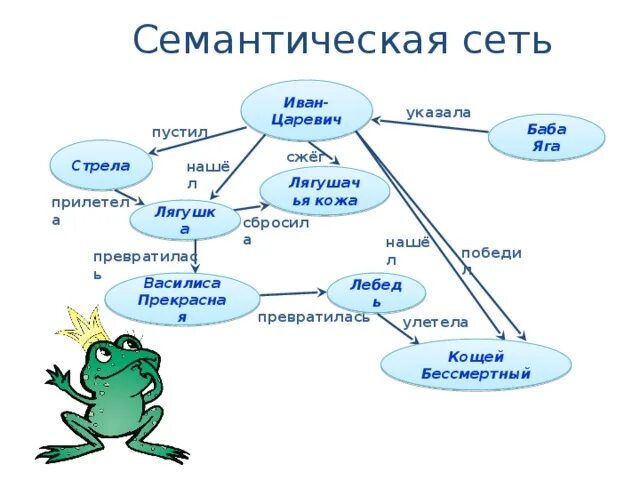 Семантическая сеть

Иван-Царевич

указала

Баба Яга

пустил

Стрела

нашёл

сжёг

Лягушачья кожа

прилетела

Лягушка

сбросила

превратилась

нашёл

победил

Василиса Прекрасная

Лебедь

превратилась

улетела

Кощей Бессмертный